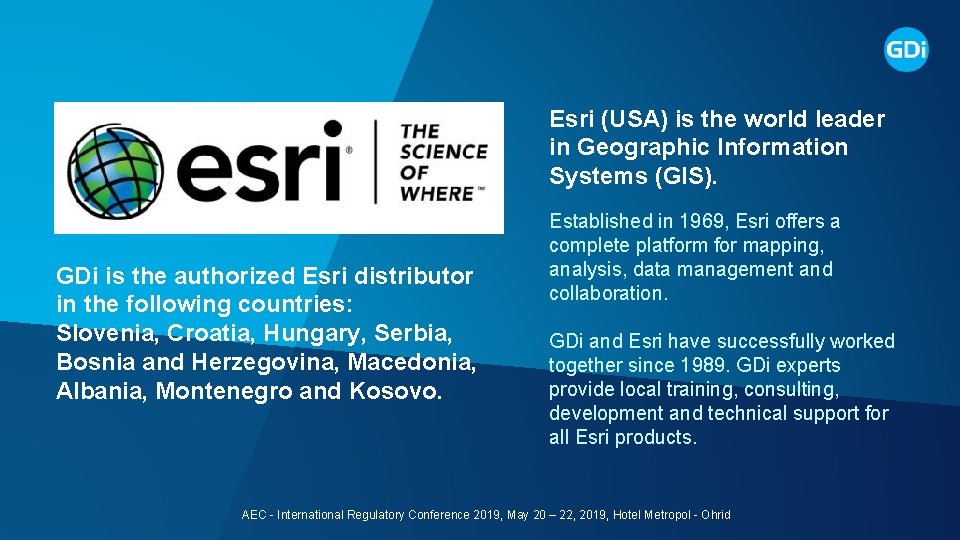 GDi

esri® THE SCIENCE OF WHERE™

GDi is the authorized Esri distributor in the following countries: Slovenia, Croatia, Hungary, Serbia, Bosnia and Herzegovina, Macedonia, Albania, Montenegro and Kosovo.

Esri (USA) is the world leader in Geographic Information Systems (GIS).

Established in 1969, Esri offers a complete platform for mapping, analysis, data management and collaboration.

GDi and Esri have successfully worked together since 1989. GDi experts provide local training, consulting, development and technical support for all Esri products.

AEC - International Regulatory Conference 2019, May 20 – 22, 2019, Hotel Metropol - Ohrid